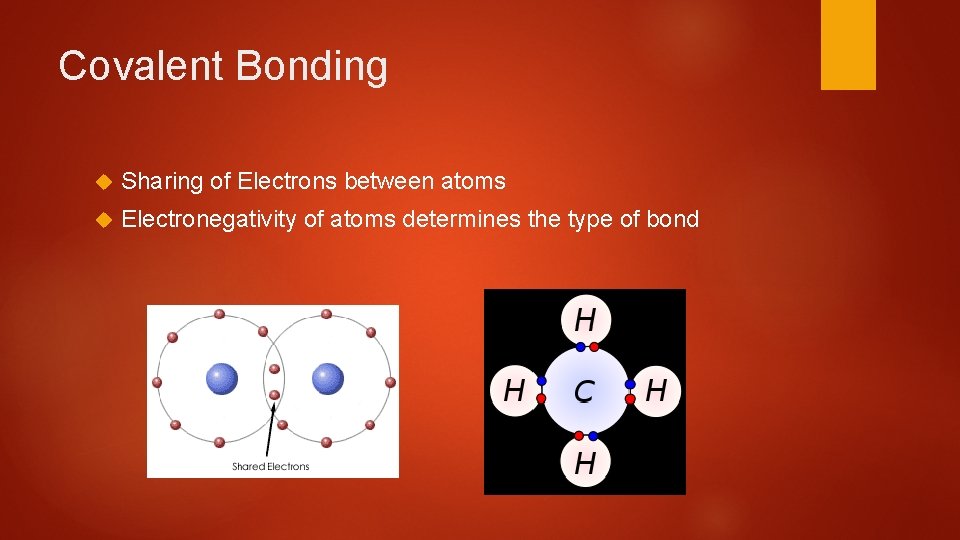 Covalent Bonding

Sharing of Electrons between atoms

Electronegativity of atoms determines the type of bond

Shared Electrons

H

H

C

H

H